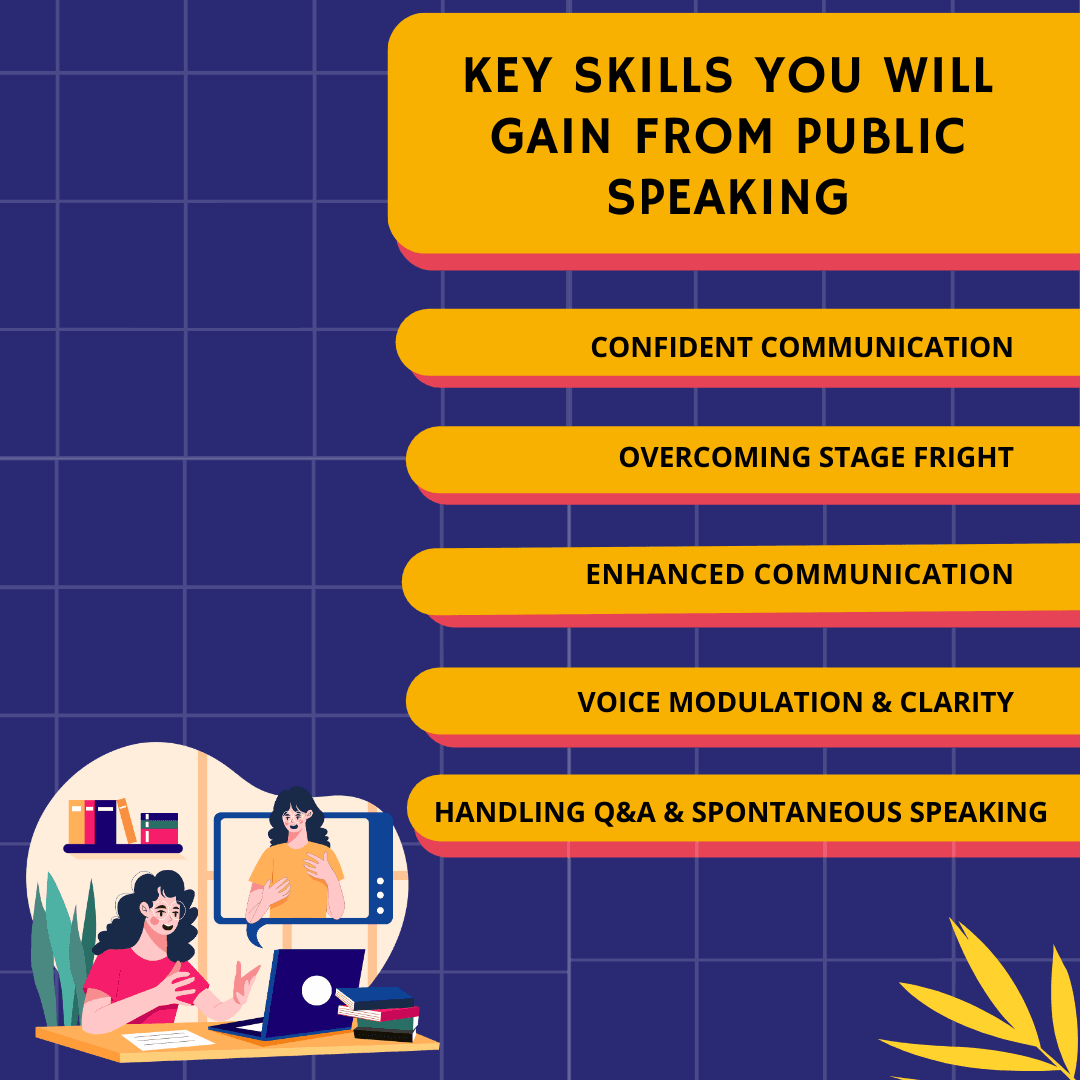 KEY SKILLS YOU WILL GAIN FROM PUBLIC SPEAKING

CONFIDENT COMMUNICATION

OVERCOMING STAGE FRIGHT

ENHANCED COMMUNICATION

VOICE MODULATION & CLARITY

HANDLING Q&A & SPONTANEOUS SPEAKING